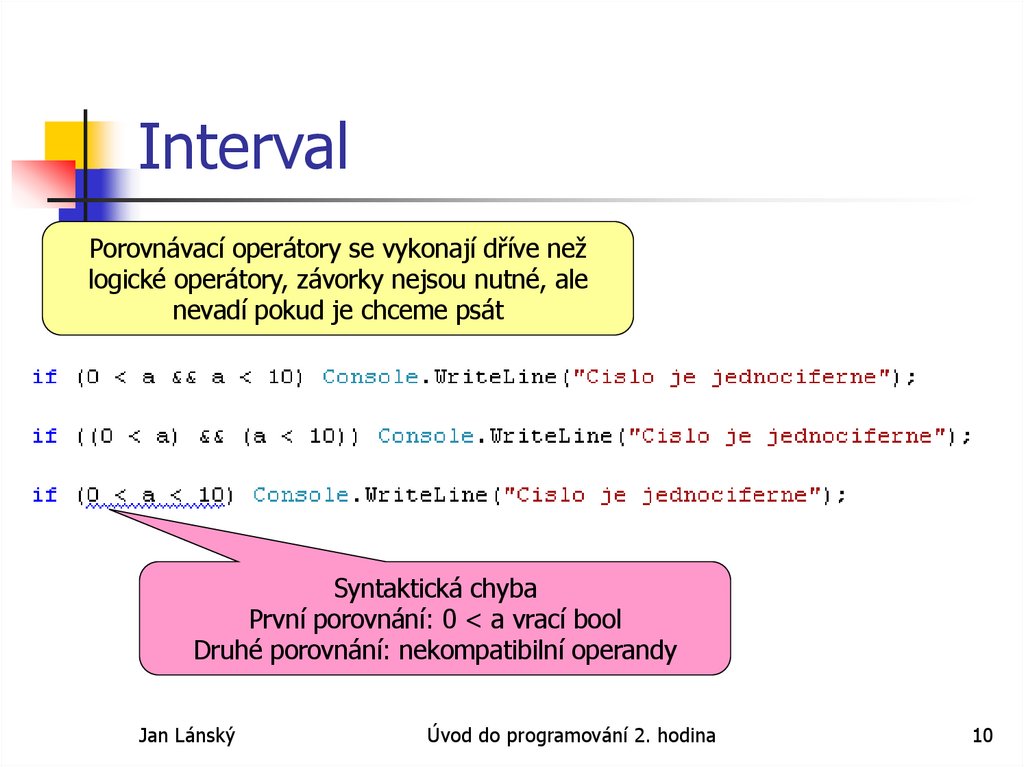 Interval

Porovnávací operátory se vykonají dříve než logické operátory, závorky nejsou nutné, ale nevadí pokud je chceme psát

if (0 < a && a < 10) Console.WriteLine("Cislo je jednociferne");

if ((0 < a) && (a < 10)) Console.WriteLine("Cislo je jednociferne");

if (0 < a < 10) Console.WriteLine("Cislo je jednociferne");

Syntaktická chyba
První porovnání: 0 < a vrací bool
Druhé porovnání: nekompatibilní operandy

Jan Lánský

Úvod do programování 2. hodina

10